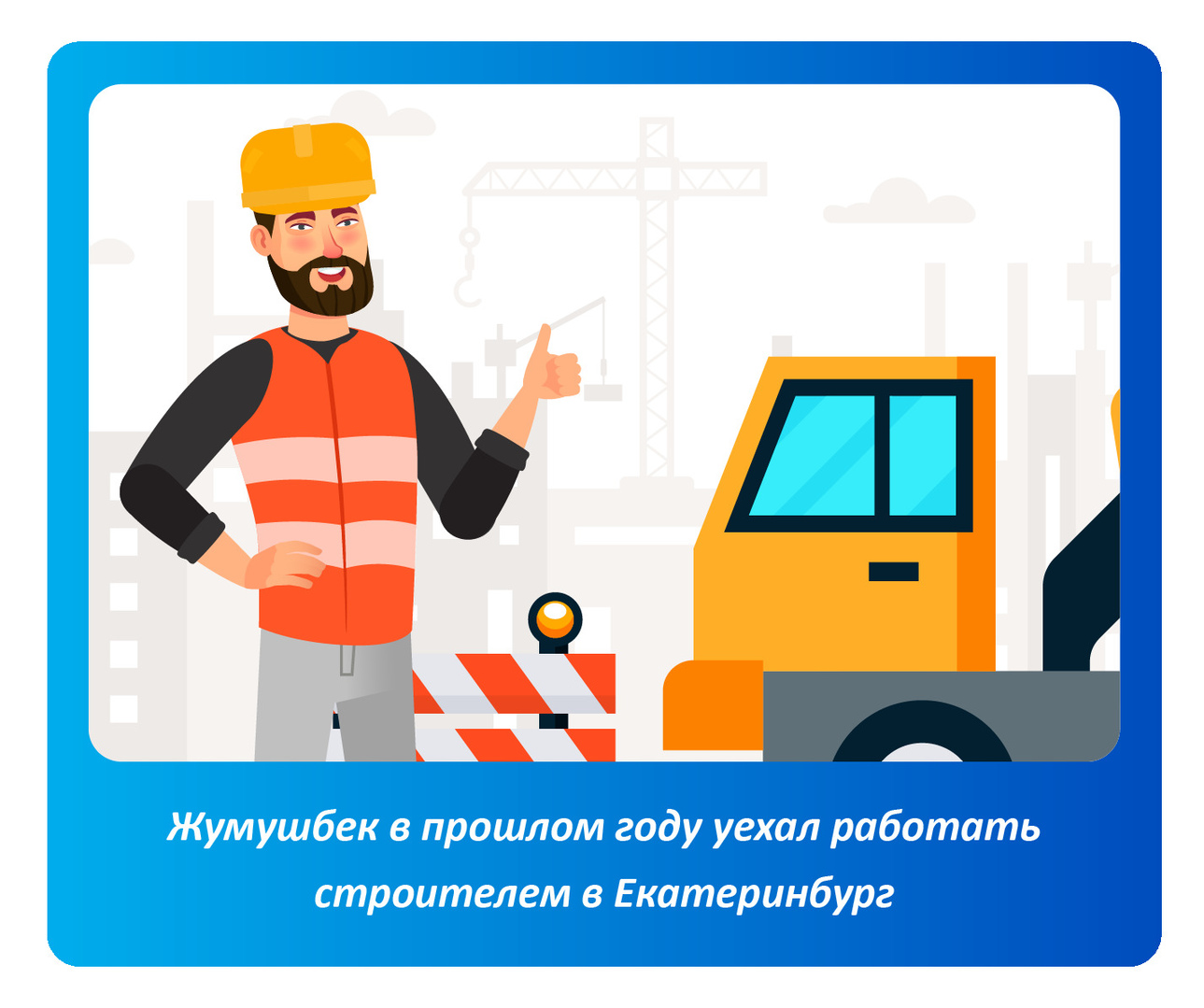 Жумушбек в прошлом году уехал работать строителем в Екатеринбург